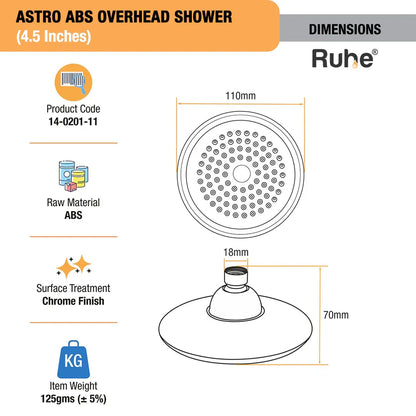 ASTRO ABS OVERHEAD SHOWER
(4.5 Inches)

DIMENSIONS

Ruhe®

Product Code
14-0201-11

Raw Material
ABS

Surface Treatment
Chrome Finish

KG

Item Weight
125gms (± 5%)

110mm

18mm

70mm